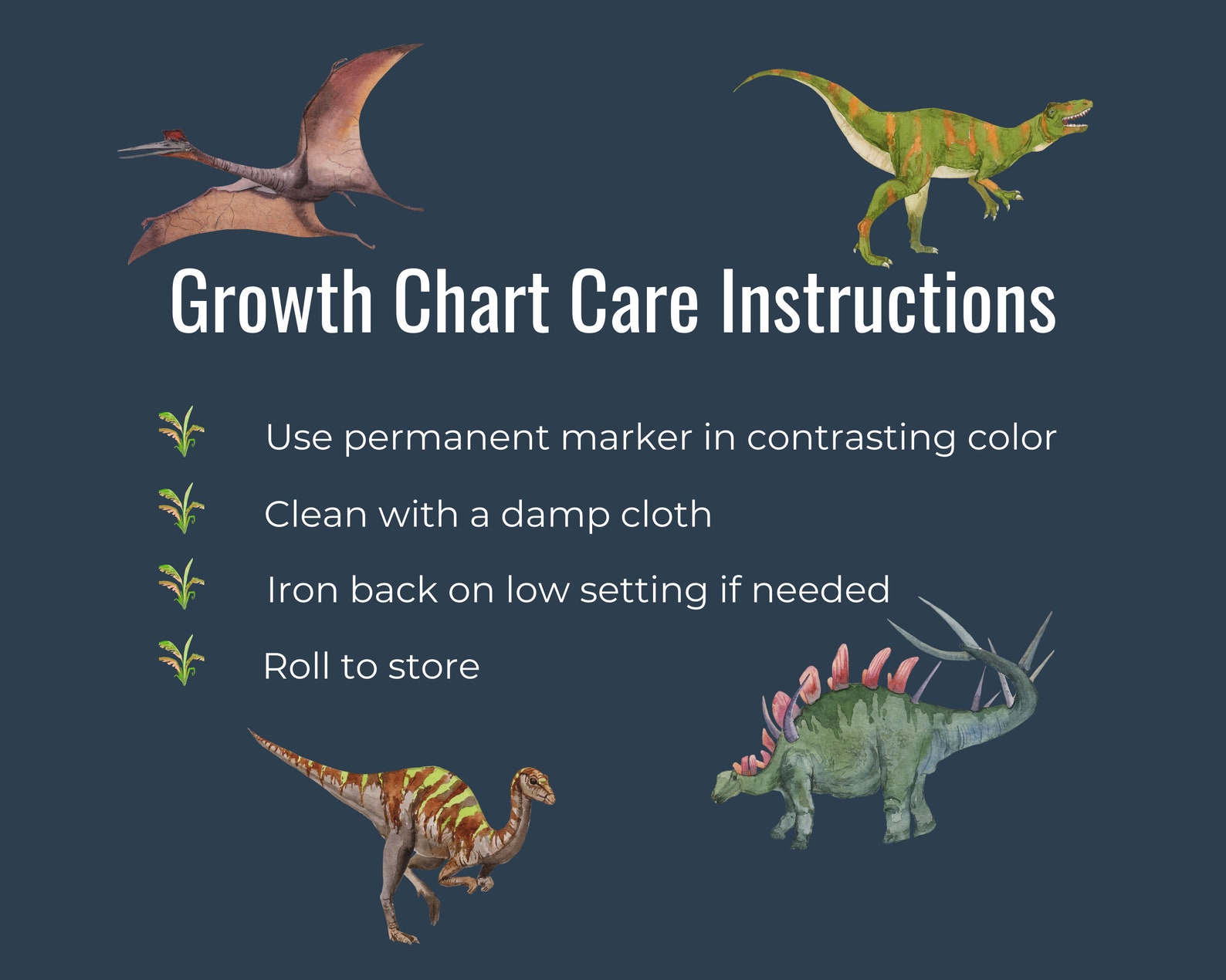 Growth Chart Care Instructions

Use permanent marker in contrasting color

Clean with a damp cloth

Iron back on low setting if needed

Roll to store